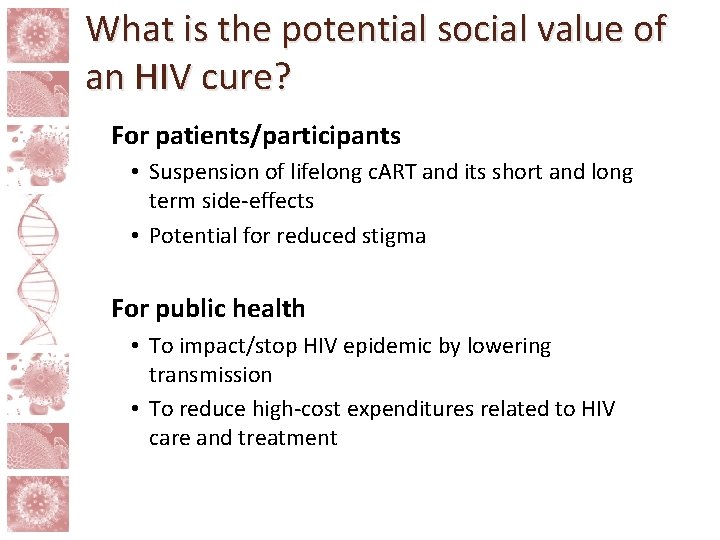 What is the potential social value of an HIV cure?

For patients/participants

• Suspension of lifelong cART and its short and long term side-effects
• Potential for reduced stigma

For public health

• To impact/stop HIV epidemic by lowering transmission
• To reduce high-cost expenditures related to HIV care and treatment